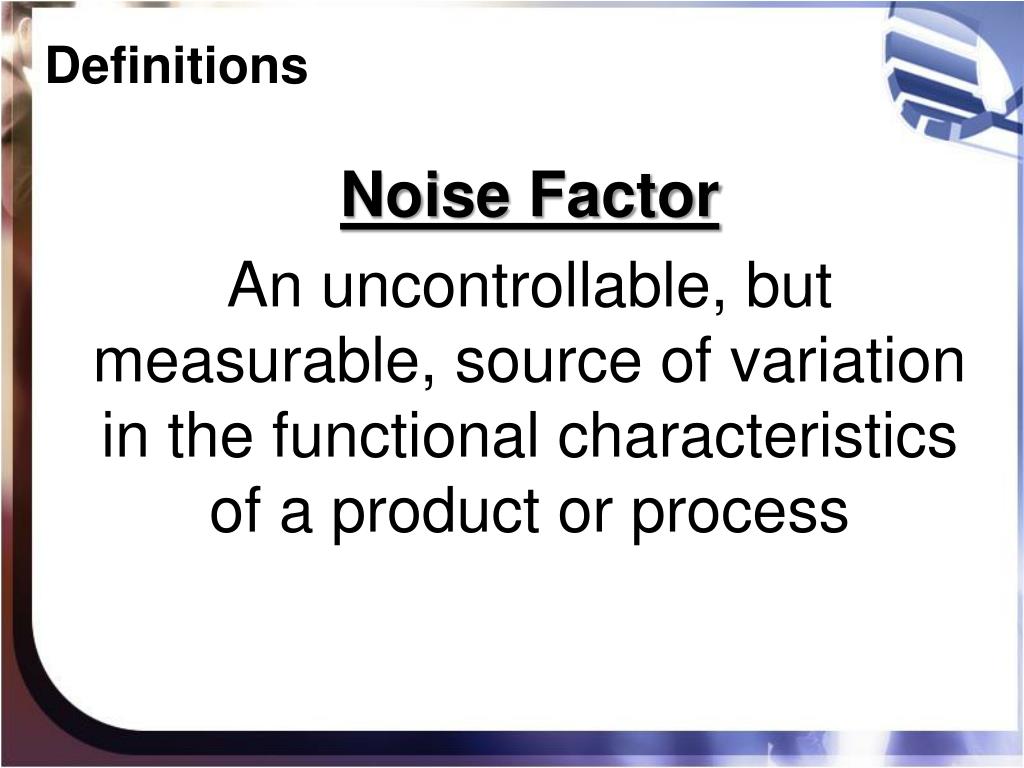 Definitions

Noise Factor

An uncontrollable, but measurable, source of variation in the functional characteristics of a product or process